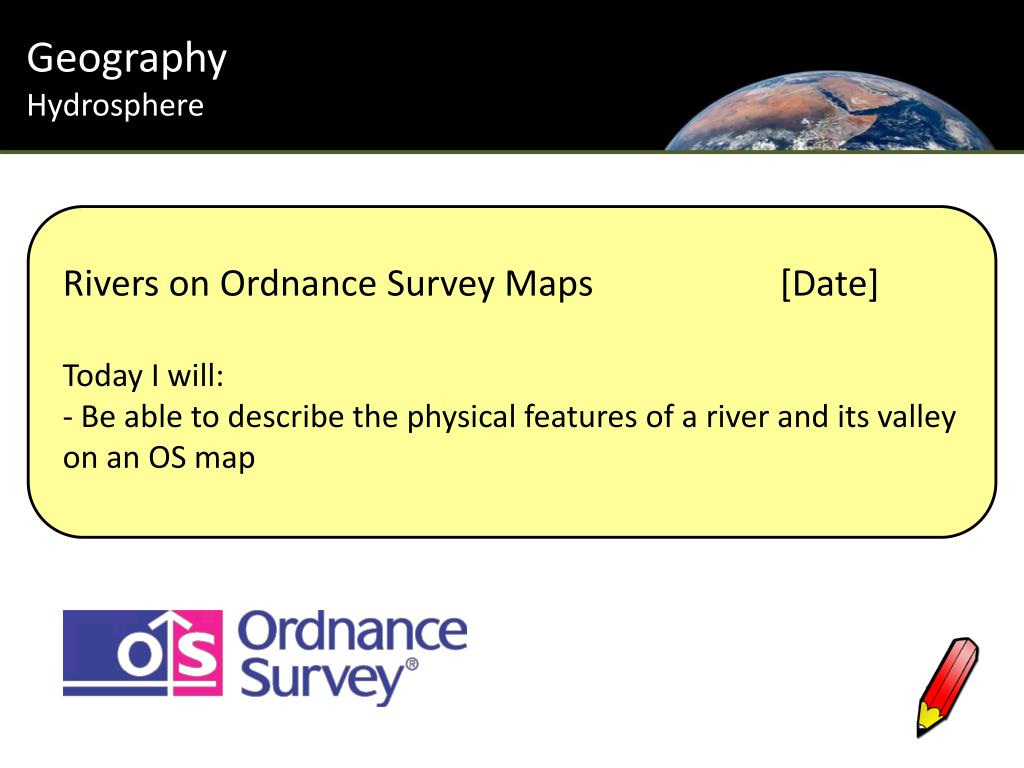 Geography
Hydrosphere

Rivers on Ordnance Survey Maps [Date]

Today I will:
- Be able to describe the physical features of a river and its valley on an OS map

OS Ordnance Survey®